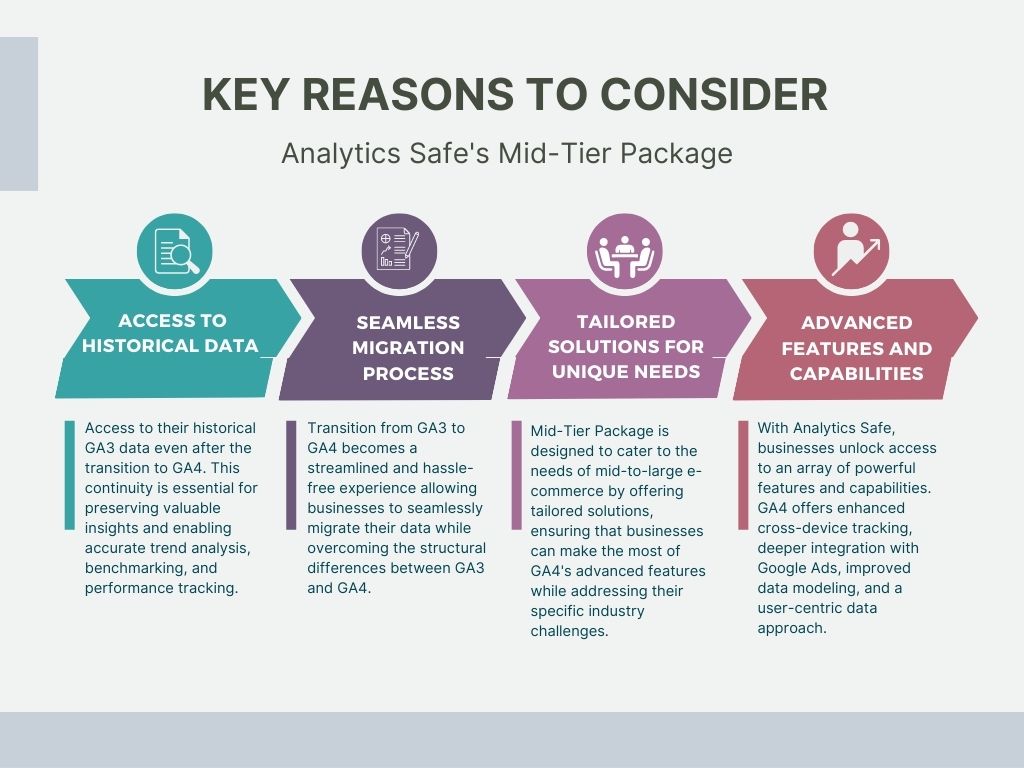 KEY REASONS TO CONSIDER

Analytics Safe's Mid-Tier Package

ACCESS TO HISTORICAL DATA

Access to their historical GA3 data even after the transition to GA4. This continuity is essential for preserving valuable insights and enabling accurate trend analysis, benchmarking, and performance tracking.

SEAMLESS MIGRATION PROCESS

Transition from GA3 to GA4 becomes a streamlined and hassle-free experience allowing businesses to seamlessly migrate their data while overcoming the structural differences between GA3 and GA4.

TAILORED SOLUTIONS FOR UNIQUE NEEDS

Mid-Tier Package is designed to cater to the needs of mid-to-large e-commerce by offering tailored solutions, ensuring that businesses can make the most of GA4's advanced features while addressing their specific industry challenges.

ADVANCED FEATURES AND CAPABILITIES

With Analytics Safe, businesses unlock access to an array of powerful features and capabilities. GA4 offers enhanced cross-device tracking, deeper integration with Google Ads, improved data modeling, and a user-centric data approach.